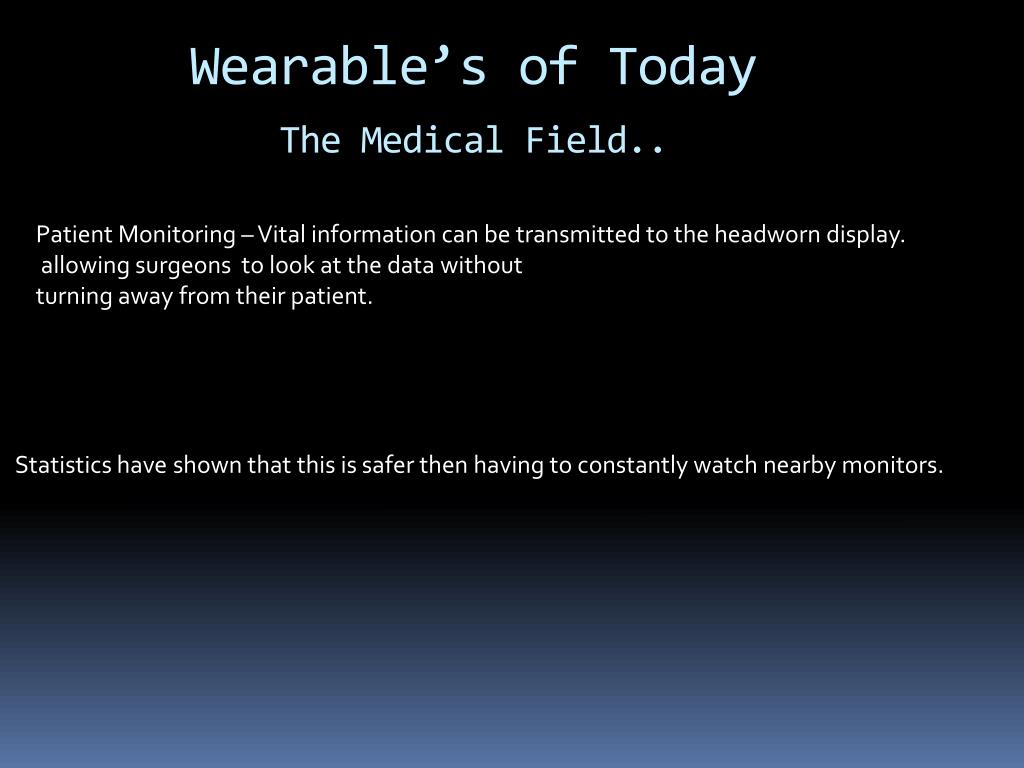 Wearable’s of Today

The Medical Field..

Patient Monitoring – Vital information can be transmitted to the headworn display. allowing surgeons to look at the data without turning away from their patient.

Statistics have shown that this is safer then having to constantly watch nearby monitors.